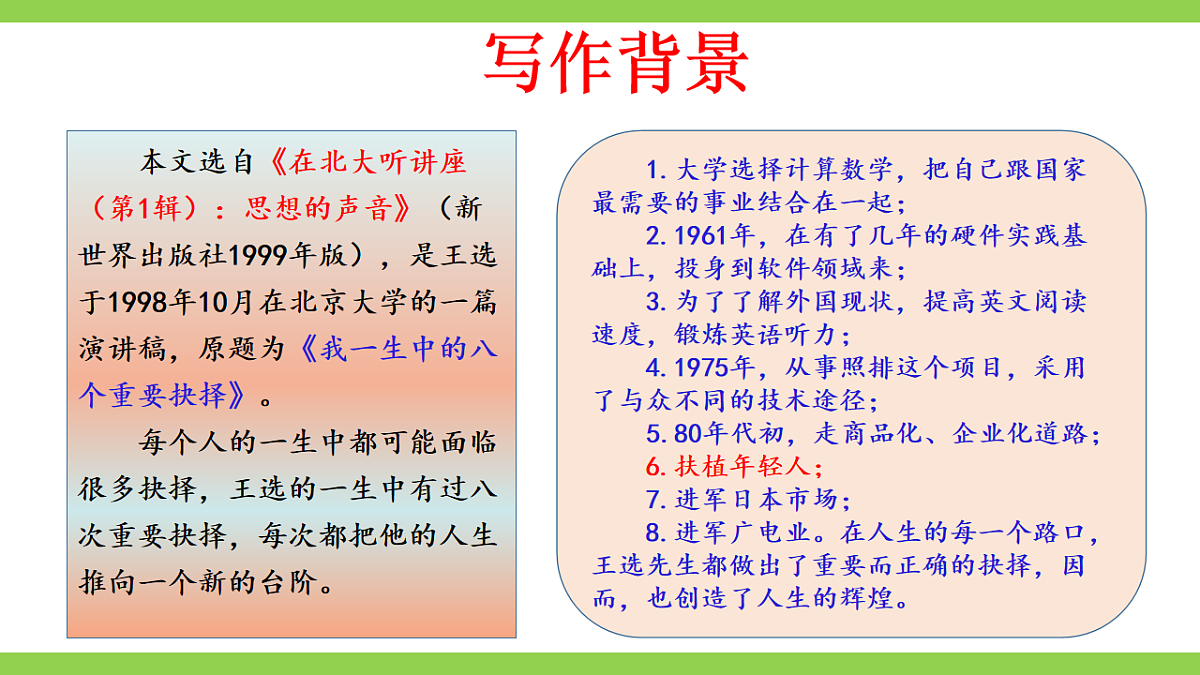 写作背景

本文选自《在北大听讲座（第1辑）：思想的声音》（新世界出版社1999年版），是王选于1998年10月在北京大学的一篇演讲稿，原题为《我一生中的八个重要抉择》。

每个人的一生中都可能面临很多抉择，王选的一生中有过八次重要抉择，每次都把他的人生推向一个新的台阶。

1. 大学选择计算数学，把自己跟国家最需要的事业结合在一起；
2. 1961年，在有了几年的硬件实践基础上，投身到软件领域来；
3. 为了了解外国现状，提高英文阅读速度，锻炼英语听力；
4. 1975年，从事照排这个项目，采用了与众不同的技术途径；
5. 80年代初，走商品化、企业化道路；
6. 扶植年轻人；
7. 进军日本市场；
8. 进军广电业。在人生的每一个路口，王选先生都做出了重要而正确的抉择，因而，也创造了人生的辉煌。